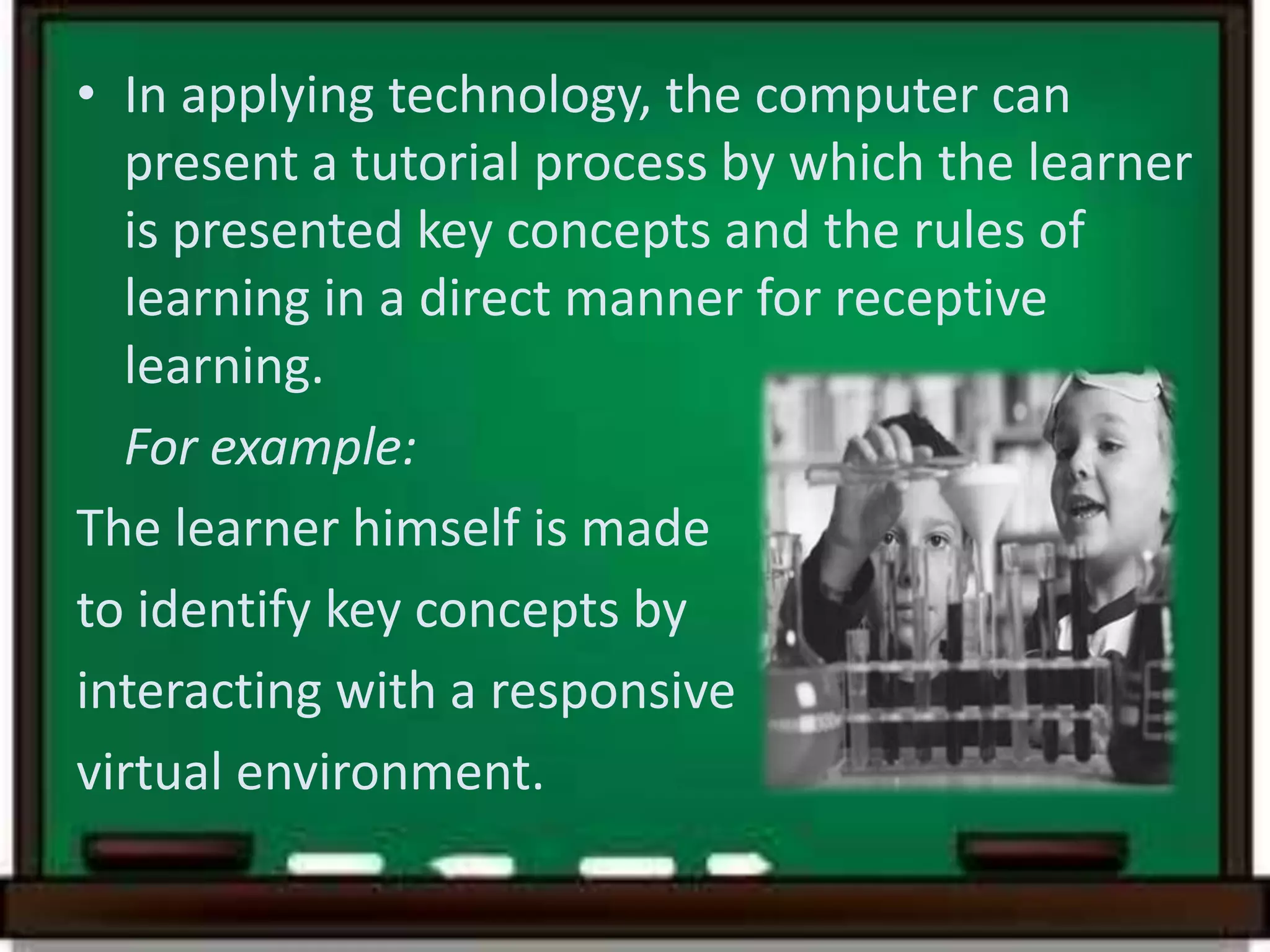 • In applying technology, the computer can present a tutorial process by which the learner is presented key concepts and the rules of learning in a direct manner for receptive learning.

For example:

The learner himself is made to identify key concepts by interacting with a responsive virtual environment.